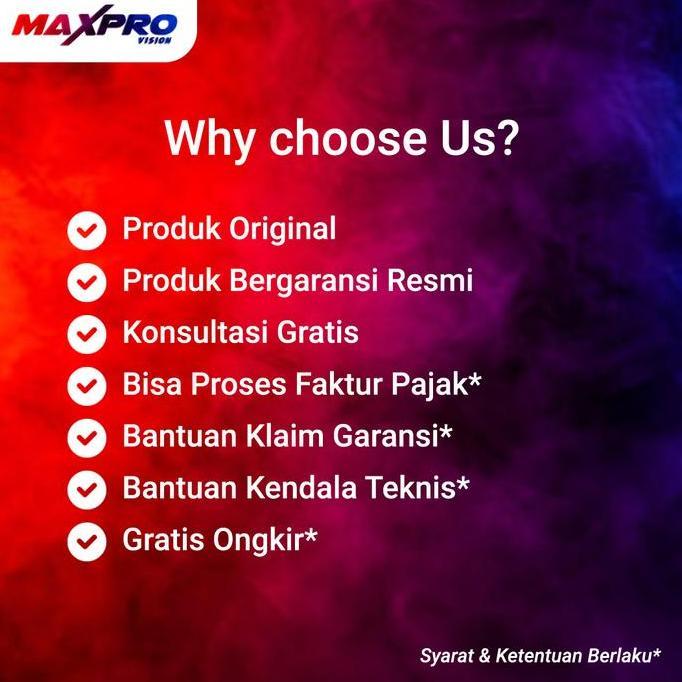 MAXPRO
VISION

Why choose Us?

Produk Original
Produk Bergaransi Resmi
Konsultasi Gratis
Bisa Proses Faktur Pajak*
Bantuan Klaim Garansi*
Bantuan Kendala Teknis*
Gratis Ongkir*

Syarat & Ketentuan Berlaku*